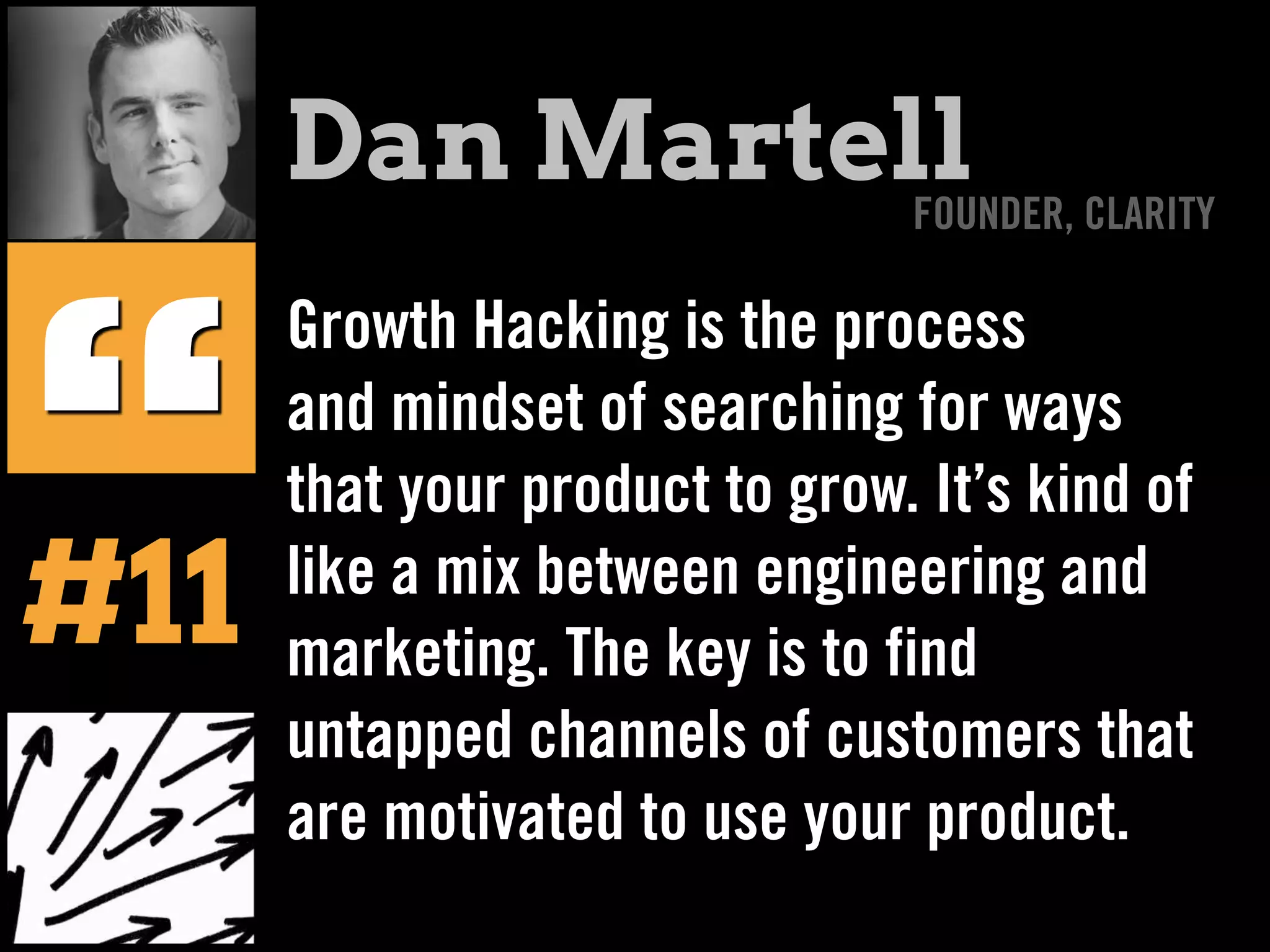 Dan Martell
FOUNDER, CLARITY

“

#11

Growth Hacking is the process and mindset of searching for ways that your product to grow. It’s kind of like a mix between engineering and marketing. The key is to find untapped channels of customers that are motivated to use your product.